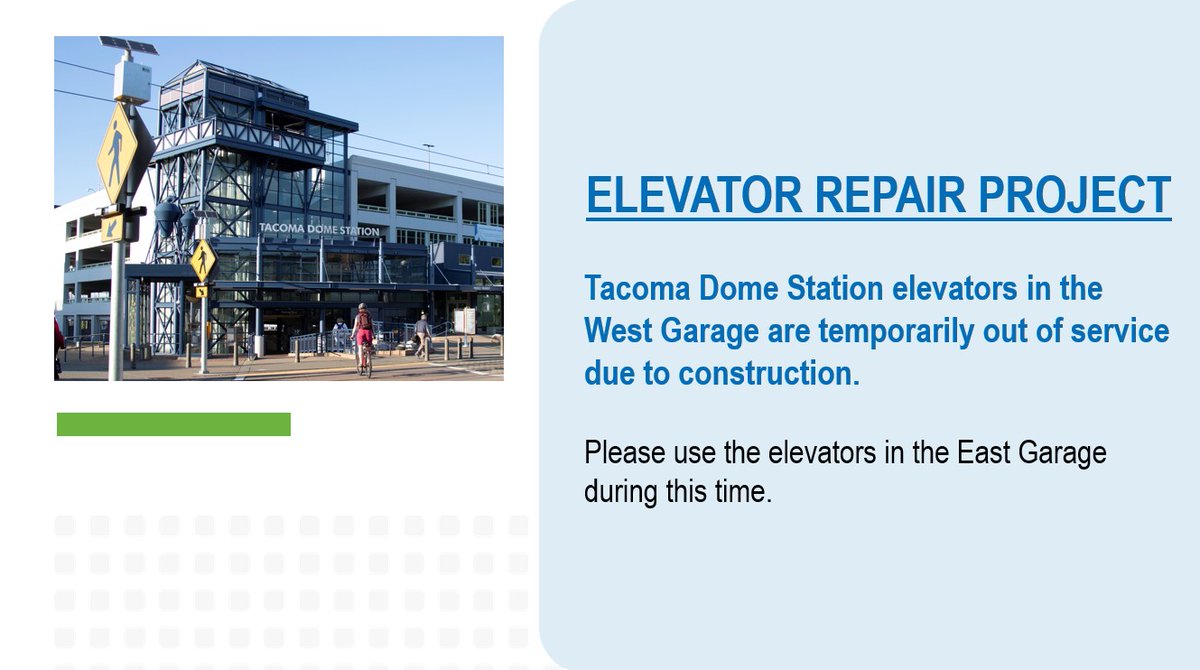 TACOMA DOME STATION

ELEVATOR REPAIR PROJECT

Tacoma Dome Station elevators in the West Garage are temporarily out of service due to construction.

Please use the elevators in the East Garage during this time.